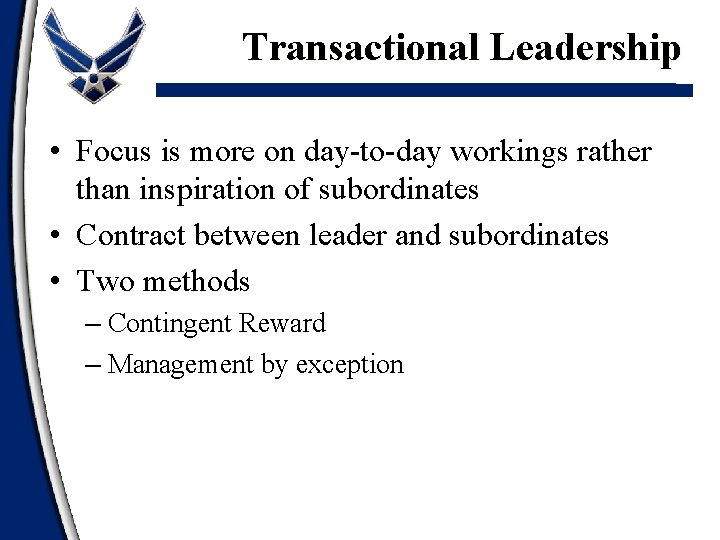 Transactional Leadership

• Focus is more on day-to-day workings rather than inspiration of subordinates
• Contract between leader and subordinates
• Two methods
– Contingent Reward
– Management by exception